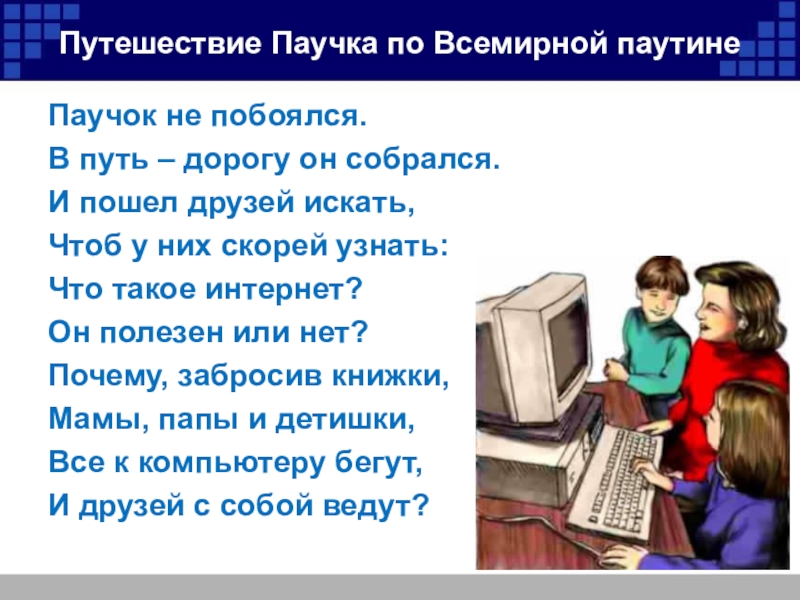 Путешествие Паучка по Всемирной паутине

Паучок не побоялся.
В путь – дорогу он собрался.
И пошел друзей искать,
Чтоб у них скорей узнать:
Что такое интернет?
Он полезен или нет?
Почему, забросив книжки,
Мамы, папы и детишки,
Все к компьютеру бегут,
И друзей с собой ведут?